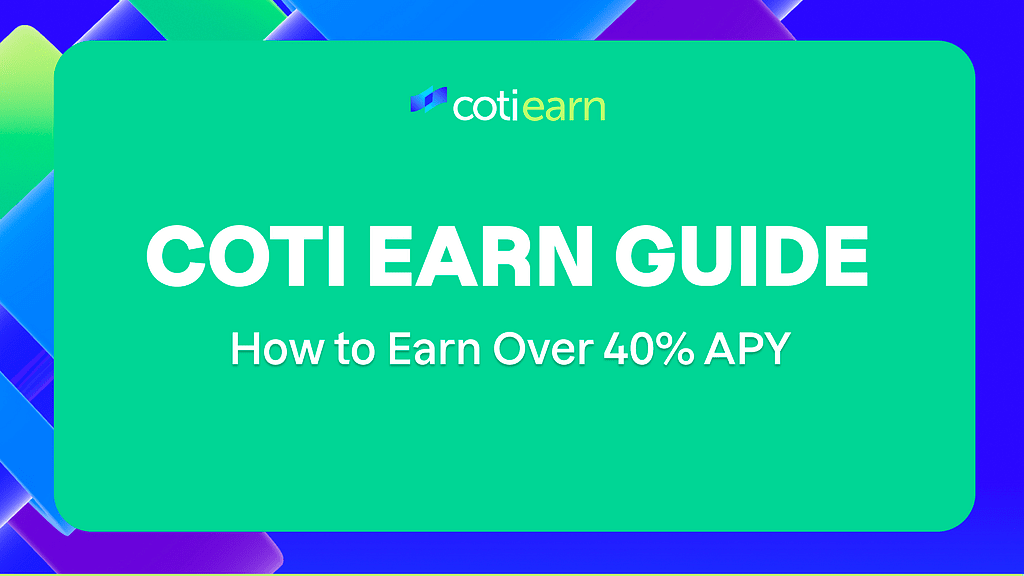 cotiearn

COTI EARN GUIDE

How to Earn Over 40% APY